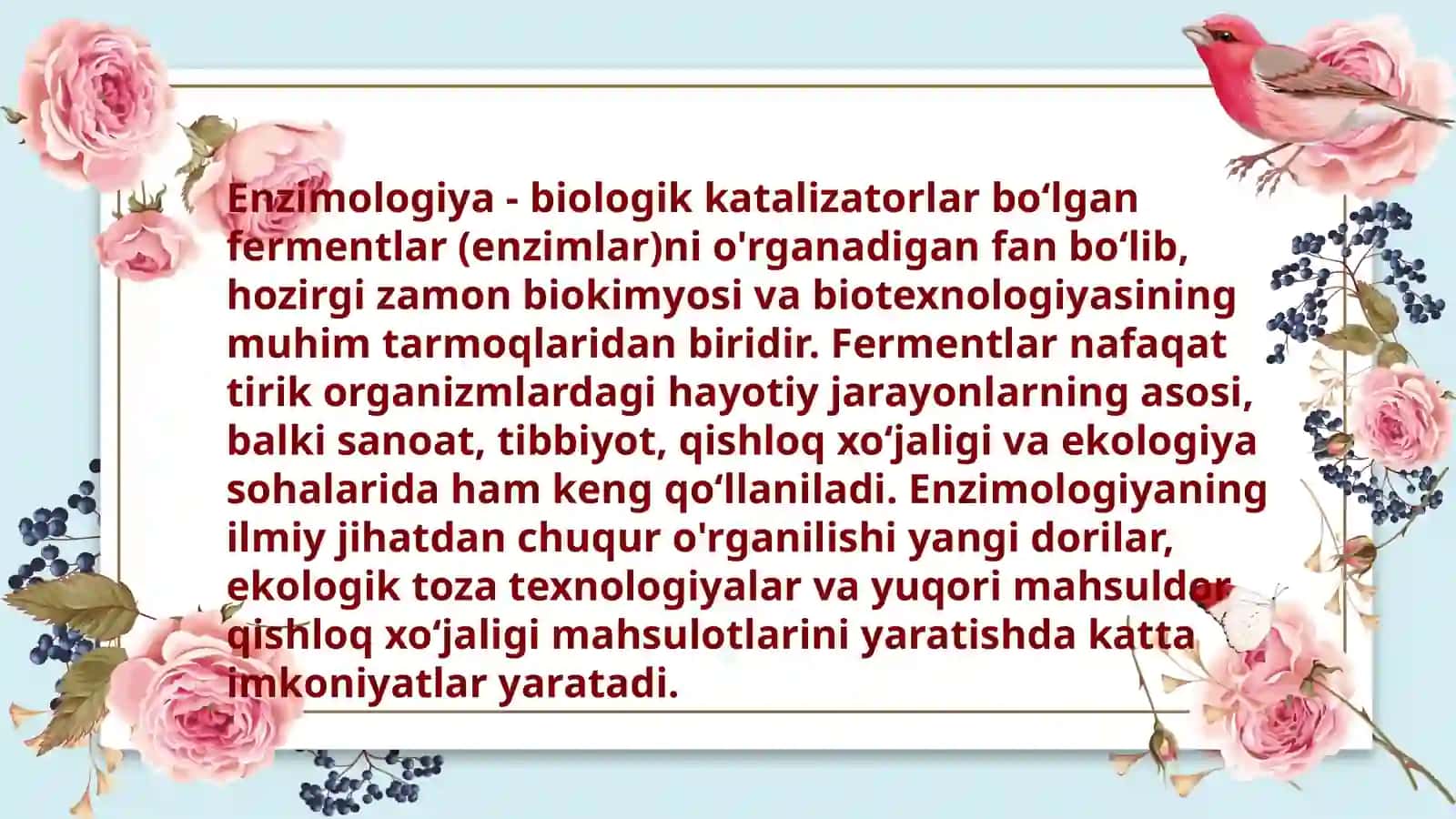 Enzimologiya - biologik katalizatorlar bo‘lgan fermentlar (enzimlar)ni o'rganadigan fan bo‘lib, hozirgi zamon biokimyosi va biotexnologiyasining muhim tarmoqlaridan biridir. Fermentlar nafaqat tirik organizmlardagi hayotiy jarayonlarning asosi, balki sanoat, tibbiyot, qishloq xo‘jaligi va ekologiya sohalarida ham keng qo‘llaniladi. Enzimologiyaning ilmiy jihatdan chuqur o'rganilishi yangi dorilar, ekologik toza texnologiyalar va yuqori mahsuldor qishloq xo‘jaligi mahsulotlarini yaratishda katta imkoniyatlar yaratadi.